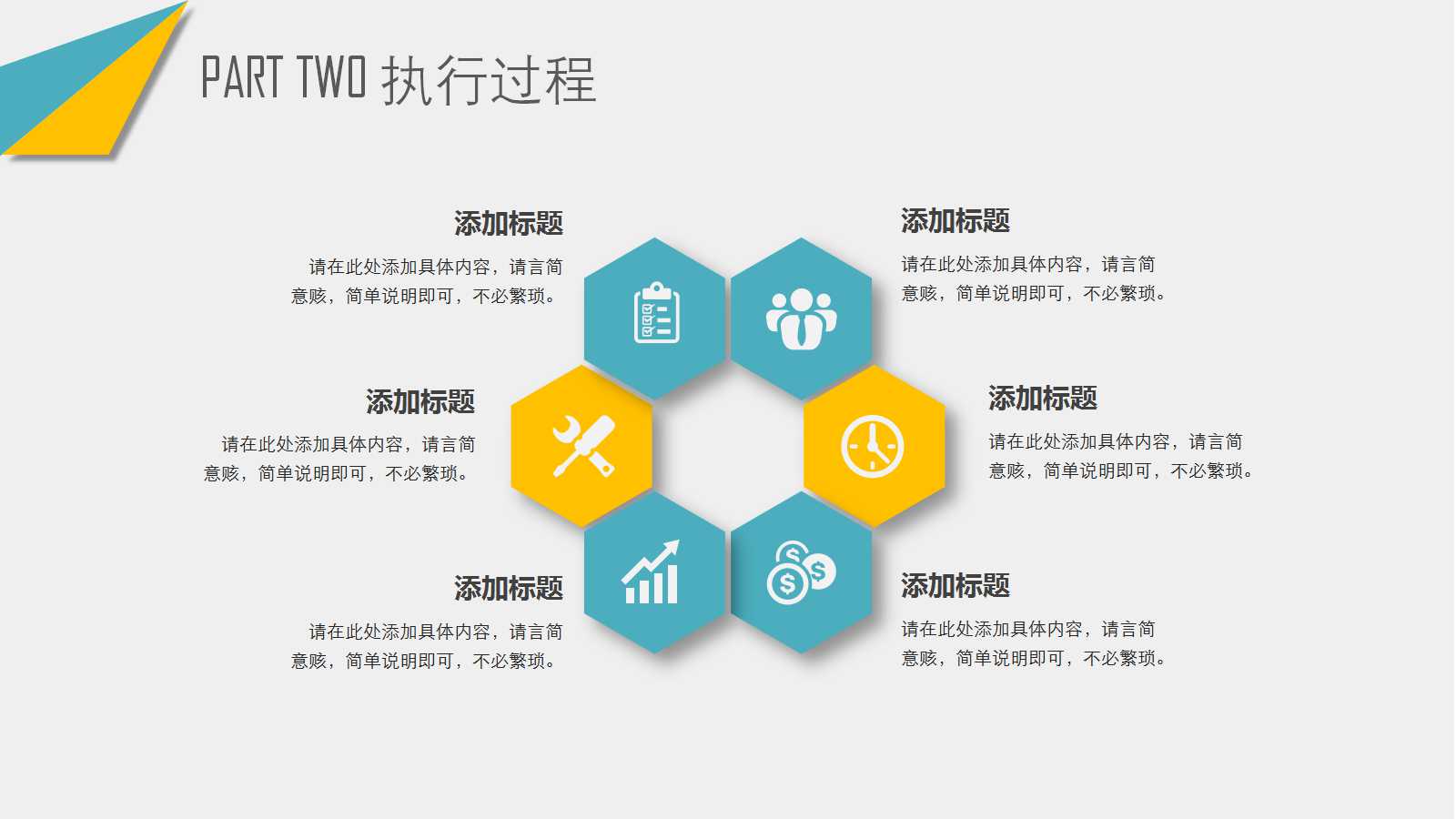 PART TWO 执行过程

添加标题

请在此处添加具体内容，请言简意赅，简单说明即可，不必繁琐。

添加标题

请在此处添加具体内容，请言简意赅，简单说明即可，不必繁琐。

添加标题

请在此处添加具体内容，请言简意赅，简单说明即可，不必繁琐。

添加标题

请在此处添加具体内容，请言简意赅，简单说明即可，不必繁琐。

添加标题

请在此处添加具体内容，请言简意赅，简单说明即可，不必繁琐。

添加标题

请在此处添加具体内容，请言简意赅，简单说明即可，不必繁琐。